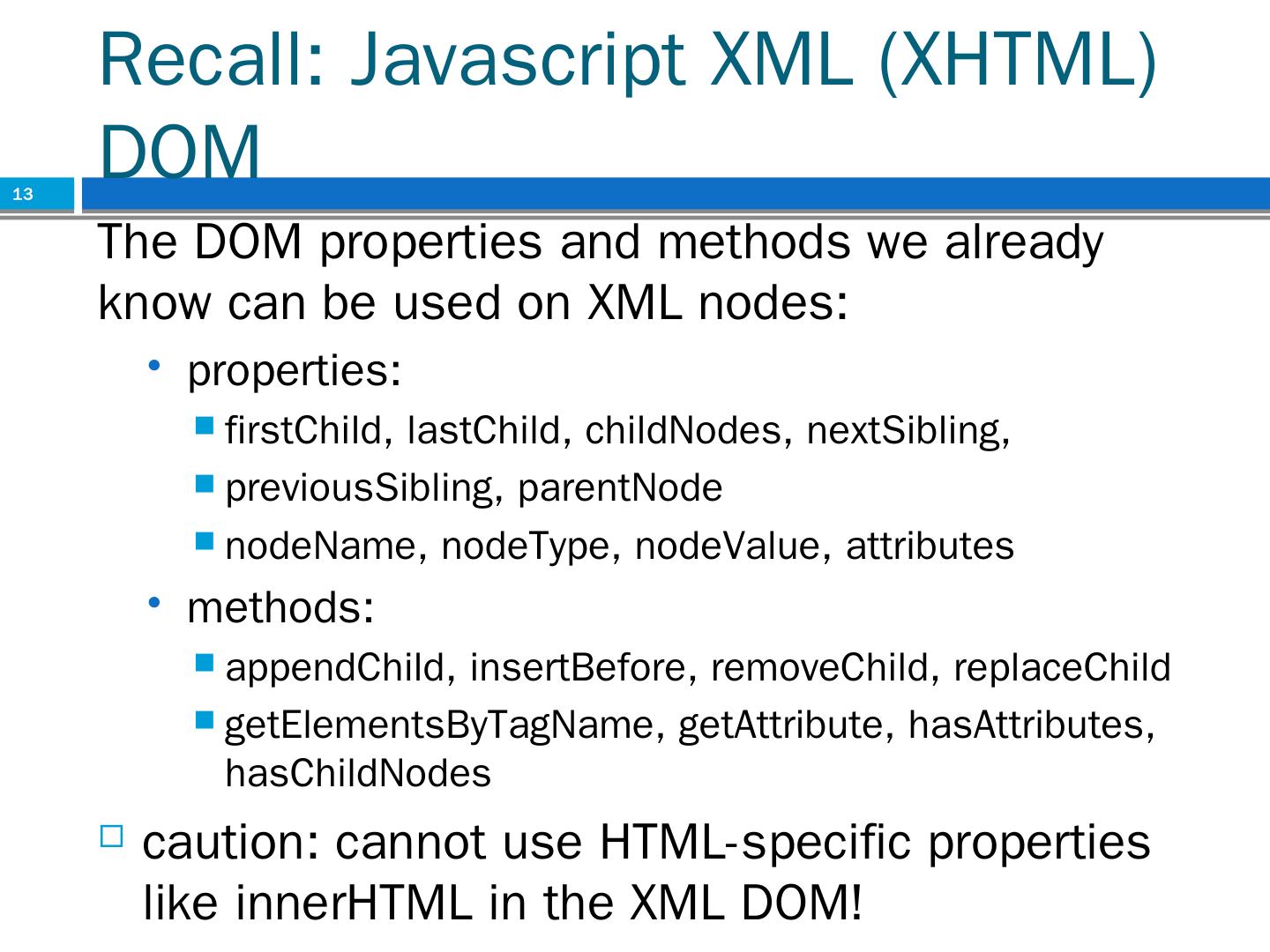 Recall: Javascript XML (XHTML) DOM

13

The DOM properties and methods we already know can be used on XML nodes:

• properties:
  ▪ firstChild, lastChild, childNodes, nextSibling,
  ▪ previousSibling, parentNode
  ▪ nodeName, nodeType, nodeValue, attributes
• methods:
  ▪ appendChild, insertBefore, removeChild, replaceChild
  ▪ getElementsByTagName, getAttribute, hasAttributes, hasChildNodes

□ caution: cannot use HTML-specific properties like innerHTML in the XML DOM!